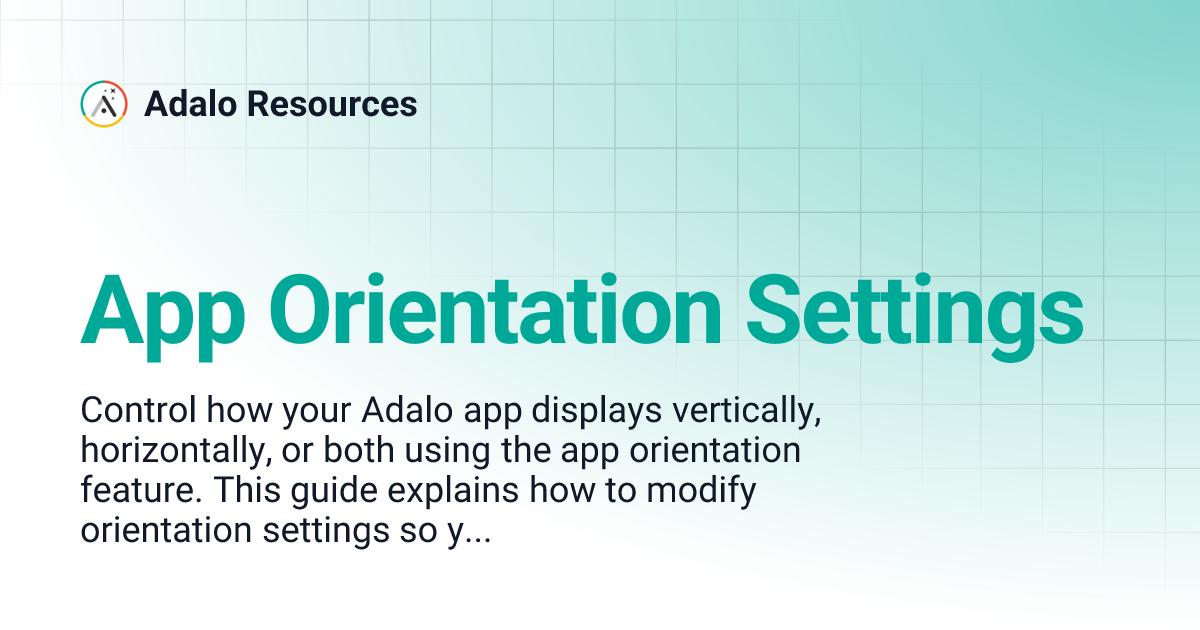 Adalo Resources

App Orientation Settings

Control how your Adalo app displays vertically, horizontally, or both using the app orientation feature. This guide explains how to modify orientation settings so y...